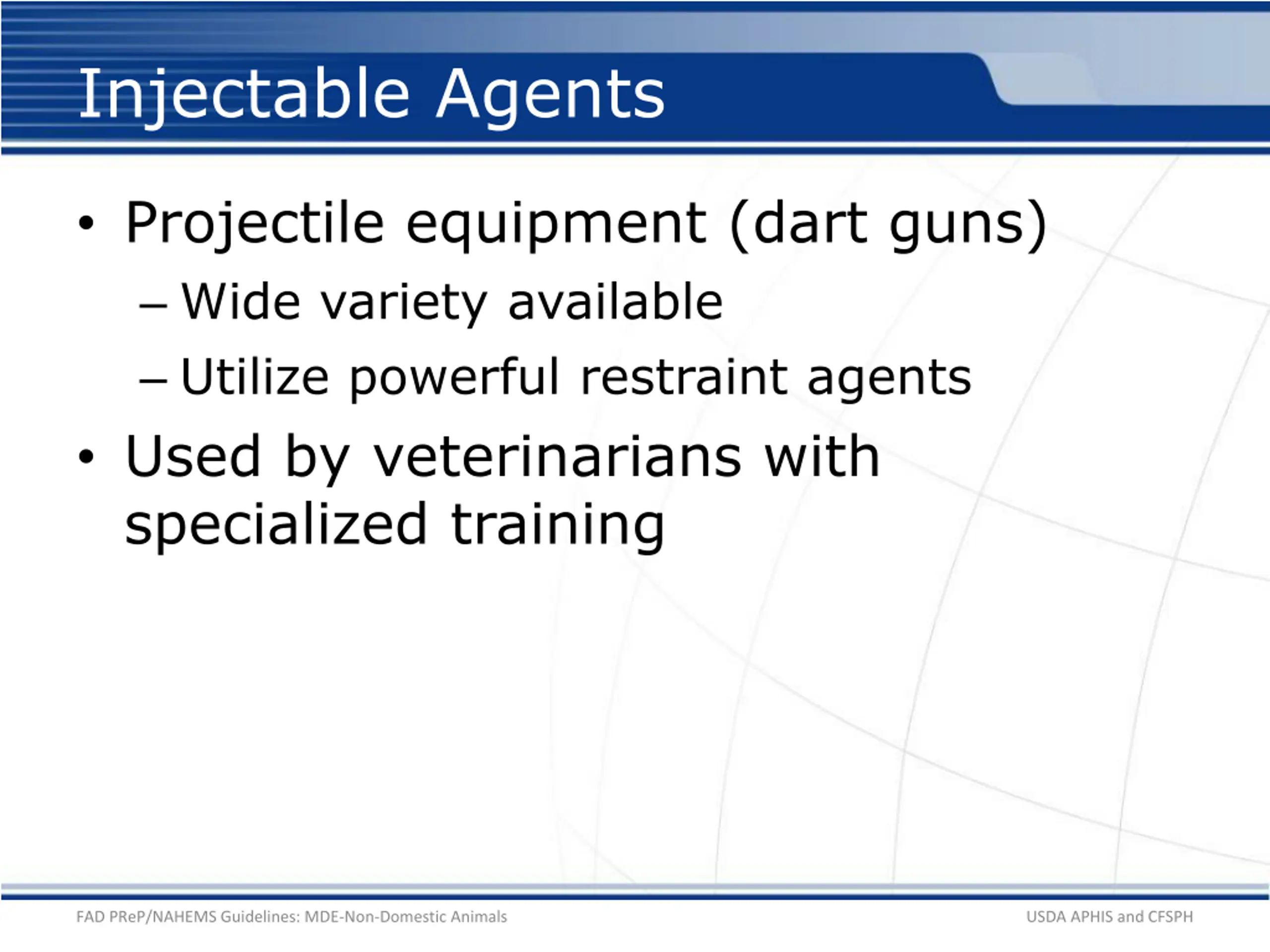 Injectable Agents

• Projectile equipment (dart guns)
– Wide variety available
– Utilize powerful restraint agents
• Used by veterinarians with specialized training

FAD PReP/NAHEMS Guidelines: MDE-Non-Domestic Animals

USDA APHIS and CFSPH